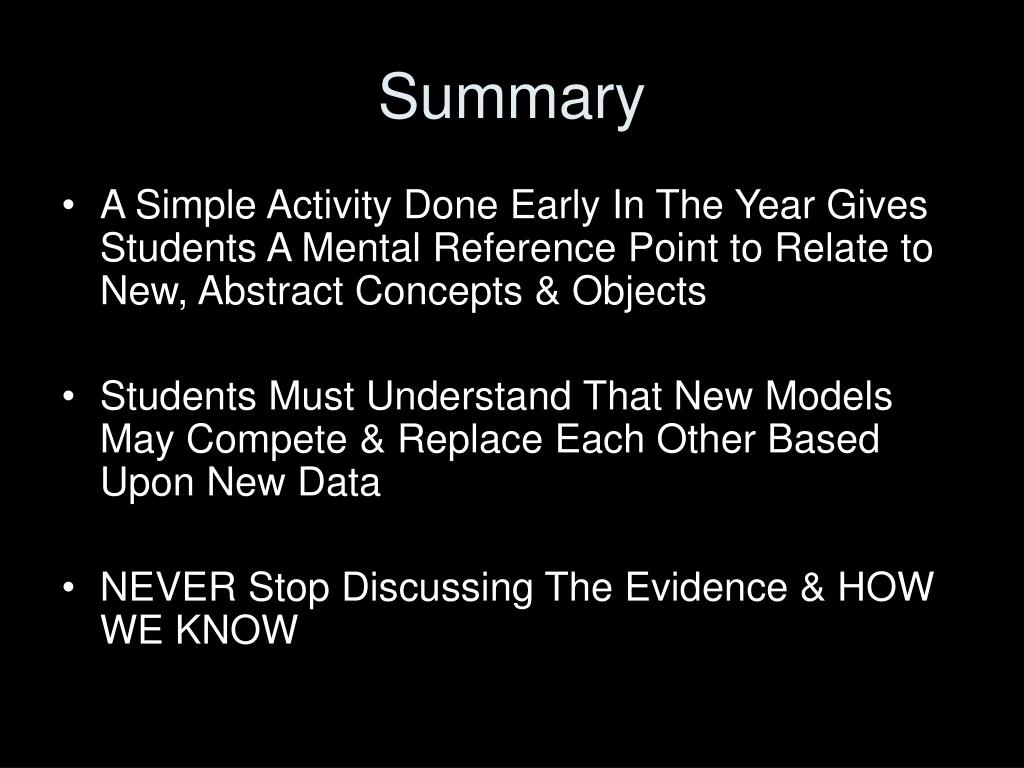 Summary

• A Simple Activity Done Early In The Year Gives Students A Mental Reference Point to Relate to New, Abstract Concepts & Objects

• Students Must Understand That New Models May Compete & Replace Each Other Based Upon New Data

• NEVER Stop Discussing The Evidence & HOW WE KNOW